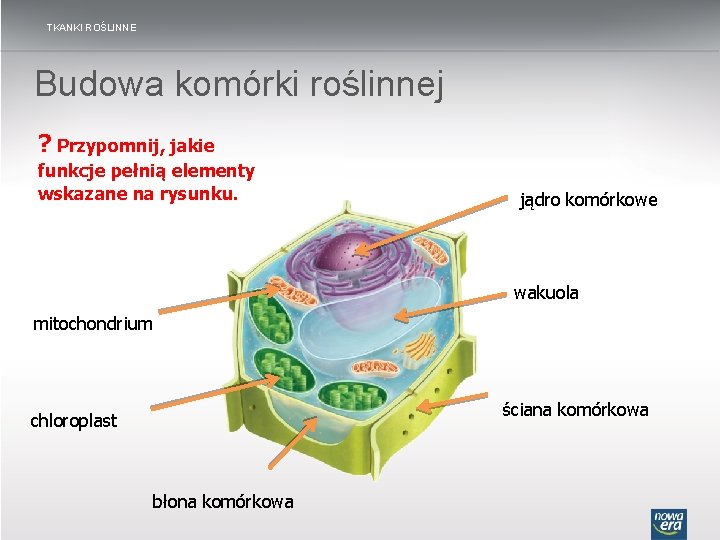 TKANKI ROŚLINNE

Budowa komórki roślinnej

? Przypomnij, jakie funkcje pełnią elementy wskazane na rysunku.

jądro komórkowe

wakuola

mitochondrium

chloroplast

ściana komórkowa

błona komórkowa

nowa era